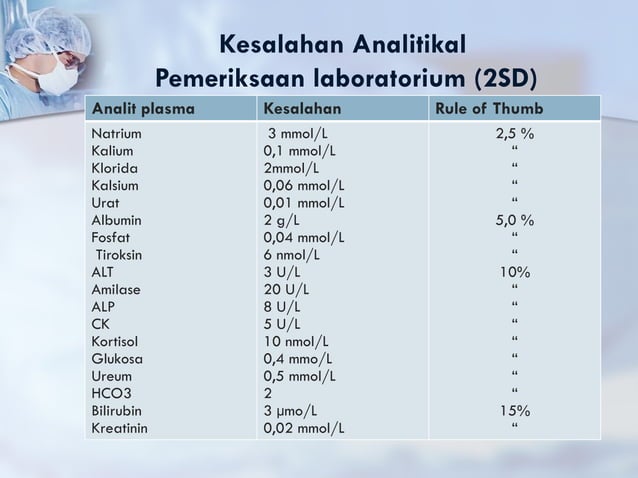 Kesalahan Analitikal
Pemeriksaan laboratorium (2SD)

| Analit plasma | Kesalahan | Rule of Thumb |
|---|---|---|
| Natrium | 3 mmol/L | 2,5 % |
| Kalium | 0,1 mmol/L | “ |
| Klorida | 2mmol/L | “ |
| Kalsium | 0,06 mmol/L | “ |
| Urat | 0,01 mmol/L | “ |
| Albumin | 2 g/L | 5,0 % |
| Fosfat | 0,04 mmol/L | “ |
| Tiroksin | 6 nmol/L | “ |
| ALT | 3 U/L | 10% |
| Amilase | 20 U/L | “ |
| ALP | 8 U/L | “ |
| CK | 5 U/L | “ |
| Kortisol | 10 nmol/L | “ |
| Glukosa | 0,4 mmo/L | “ |
| Ureum | 0,5 mmol/L | “ |
| HCO3 | 2 | “ |
| Bilirubin | 3 μmo/L | 15% |
| Kreatinin | 0,02 mmol/L | “ |